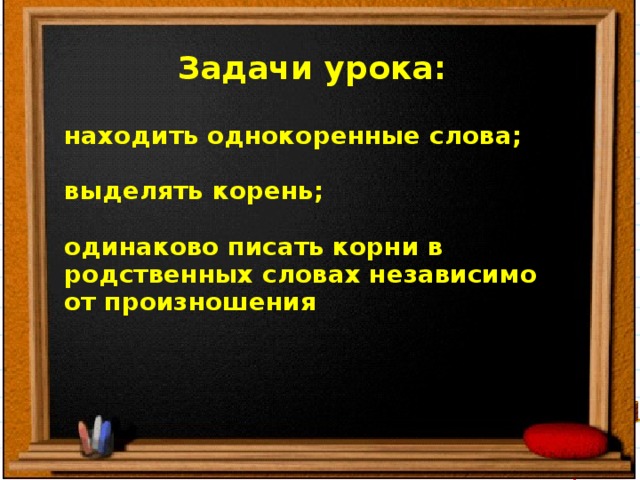 Задачи урока:

находить однокоренные слова;

выделять корень;

одинаково писать корни в родственных словах независимо от произношения